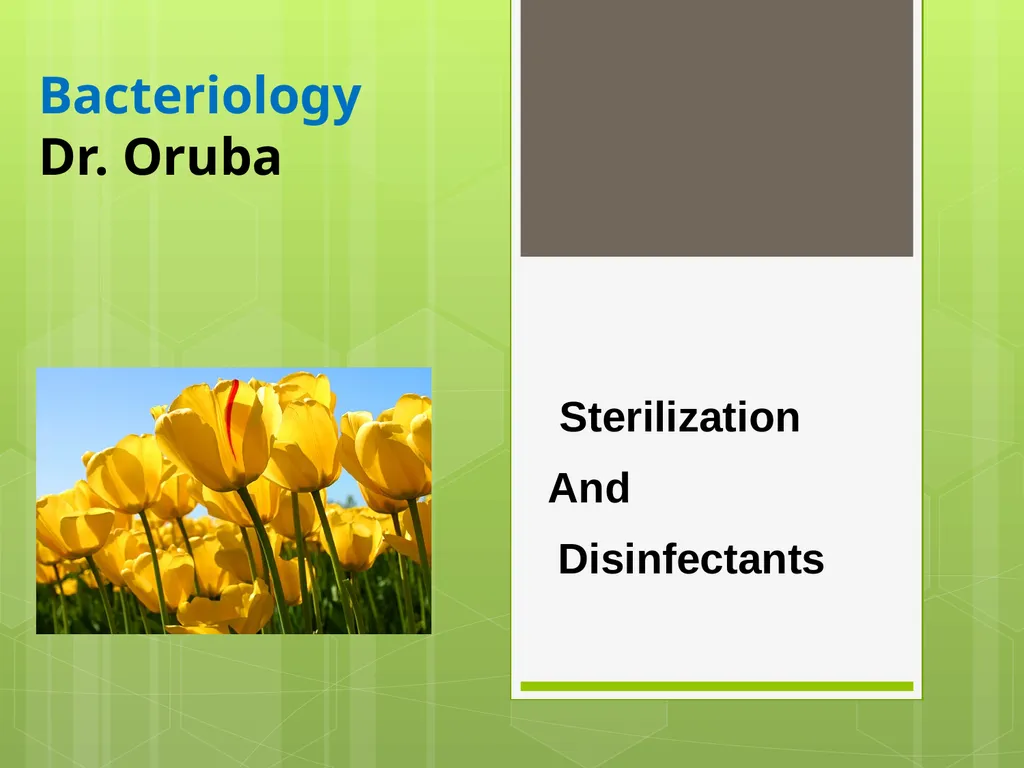 Bacteriology
Dr. Oruba

Sterilization
And
Disinfectants